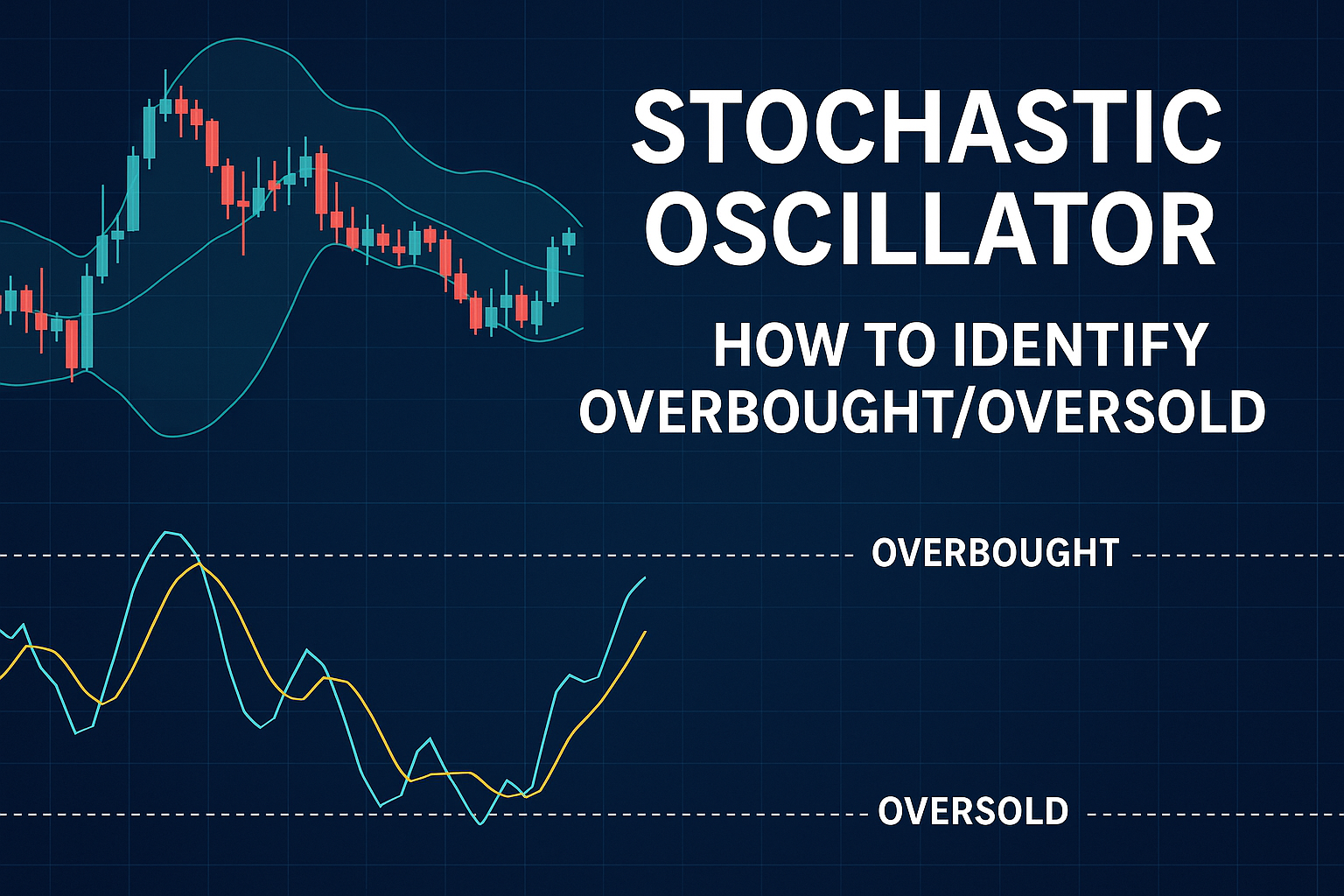 STOCHASTIC OSCILLATOR

HOW TO IDENTIFY OVERBOUGHT/OVERSOLD

OVERBOUGHT

OVERSOLD